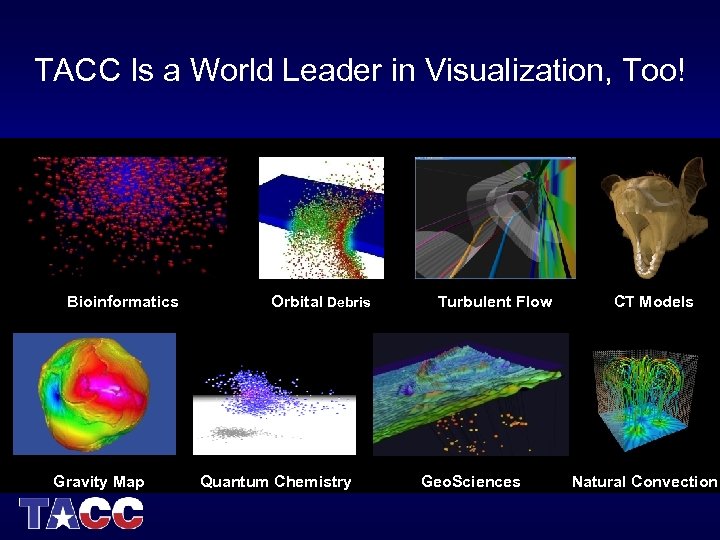 TACC Is a World Leader in Visualization, Too!

Bioinformatics

Orbital Debris

Turbulent Flow

CT Models

Gravity Map

Quantum Chemistry

GeoSciences

Natural Convection

TACC